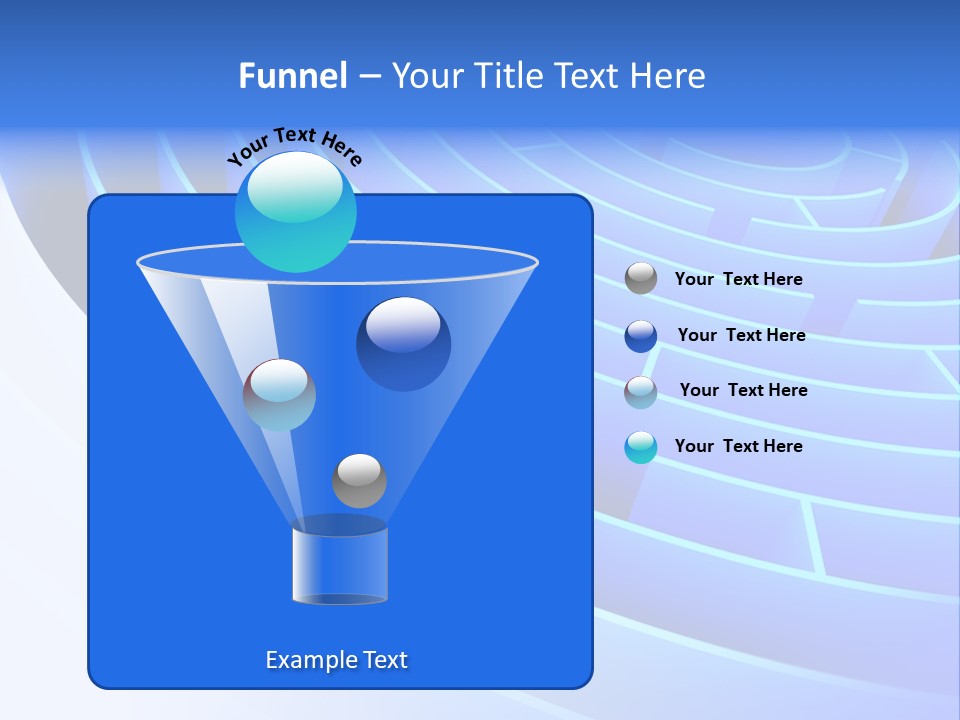 Funnel – Your Title Text Here

Your Text Here

Your  Text Here

Your  Text Here

Your  Text Here

Your  Text Here

Example Text